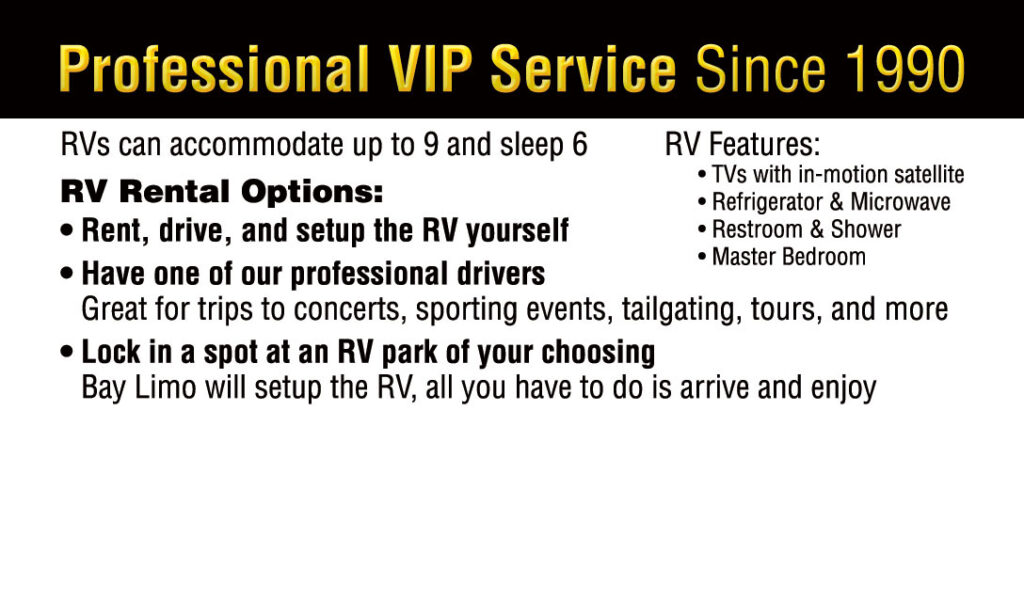 Professional VIP Service Since 1990

RVs can accommodate up to 9 and sleep 6

RV Rental Options:
• Rent, drive, and setup the RV yourself
• Have one of our professional drivers
Great for trips to concerts, sporting events, tailgating, tours, and more
• Lock in a spot at an RV park of your choosing
Bay Limo will setup the RV, all you have to do is arrive and enjoy

RV Features:
• TVs with in-motion satellite
• Refrigerator & Microwave
• Restroom & Shower
• Master Bedroom